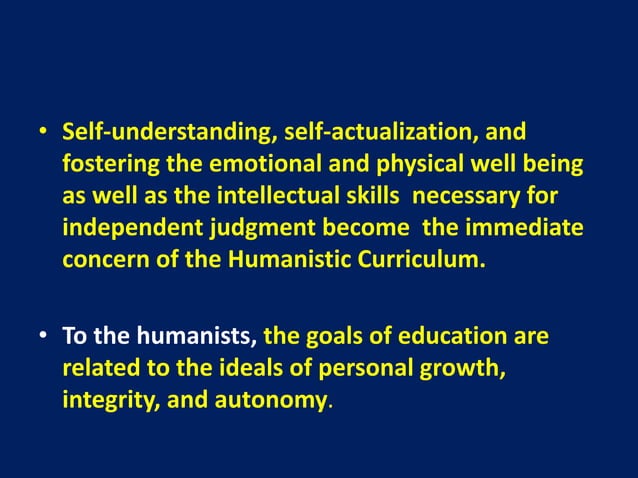 • Self-understanding, self-actualization, and fostering the emotional and physical well being as well as the intellectual skills necessary for independent judgment become the immediate concern of the Humanistic Curriculum.

• To the humanists, the goals of education are related to the ideals of personal growth, integrity, and autonomy.